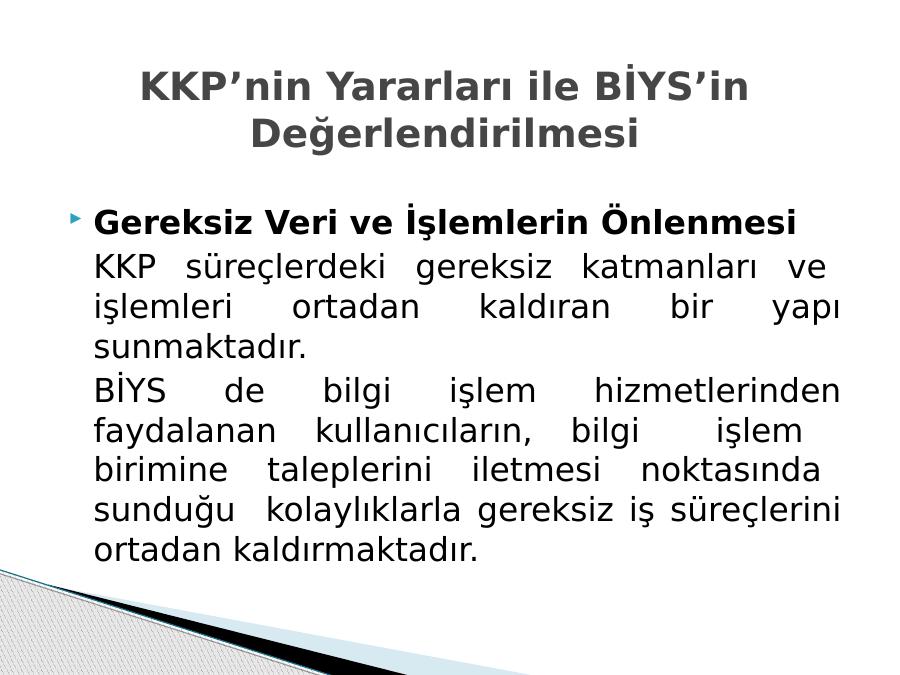 KKP’nin Yararları ile BİYS’in Değerlendirilmesi

Gereksiz Veri ve İşlemlerin Önlenmesi

KKP süreçlerdeki gereksiz katmanları ve işlemleri ortadan kaldıran bir yapı sunmaktadır.

BİYS de bilgi işlem hizmetlerinden faydalanan kullanıcıların, bilgi işlem birimine taleplerini iletmesi noktasında sunduğu kolaylıklarla gereksiz iş süreçlerini ortadan kaldırmaktadır.